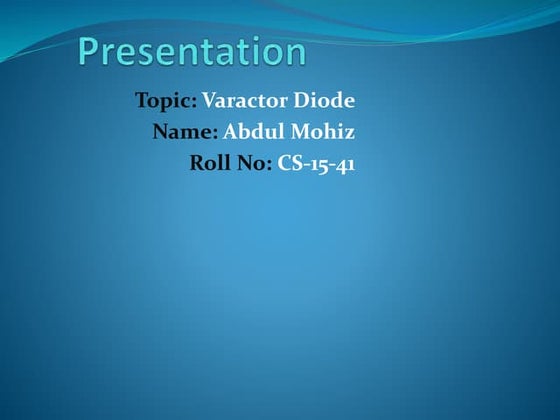 Presentation

Topic: Varactor Diode
Name: Abdul Mohiz
Roll No: CS-15-41